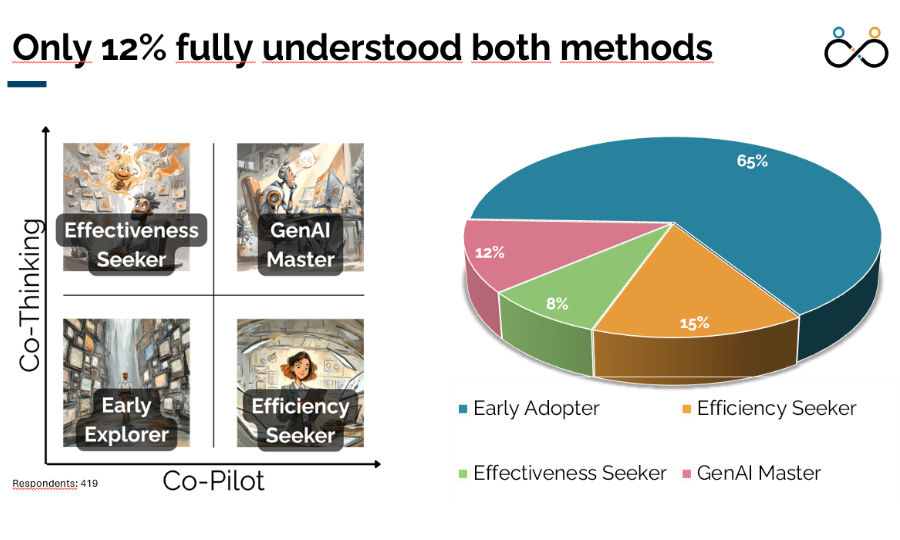 Only 12% fully understood both methods

Co-Thinking

Effectiveness Seeker

GenAI Master

Early Explorer

Efficiency Seeker

Co-Pilot

Respondents: 419

65%

12%

8%

15%

Early Adopter

Efficiency Seeker

Effectiveness Seeker

GenAI Master